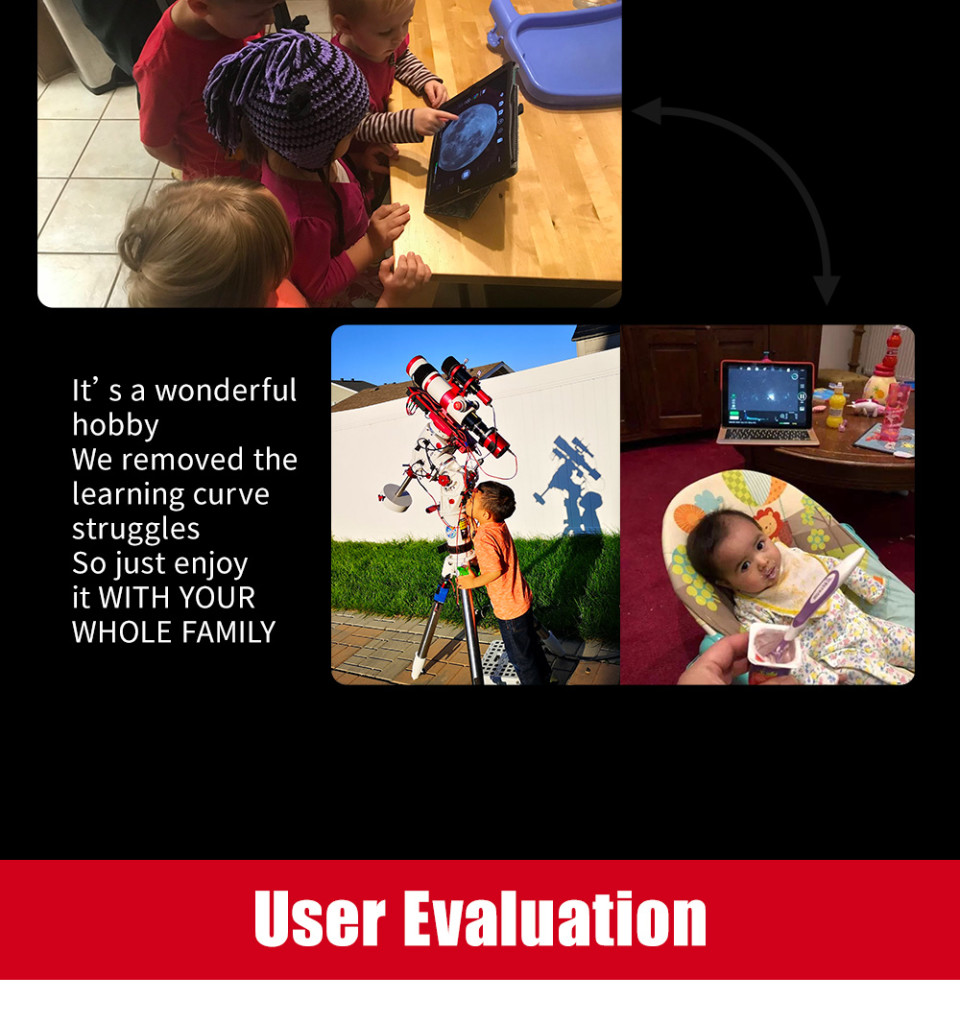 It’ s a wonderful hobby
We removed the learning curve struggles
So just enjoy it WITH YOUR WHOLE FAMILY

User Evaluation